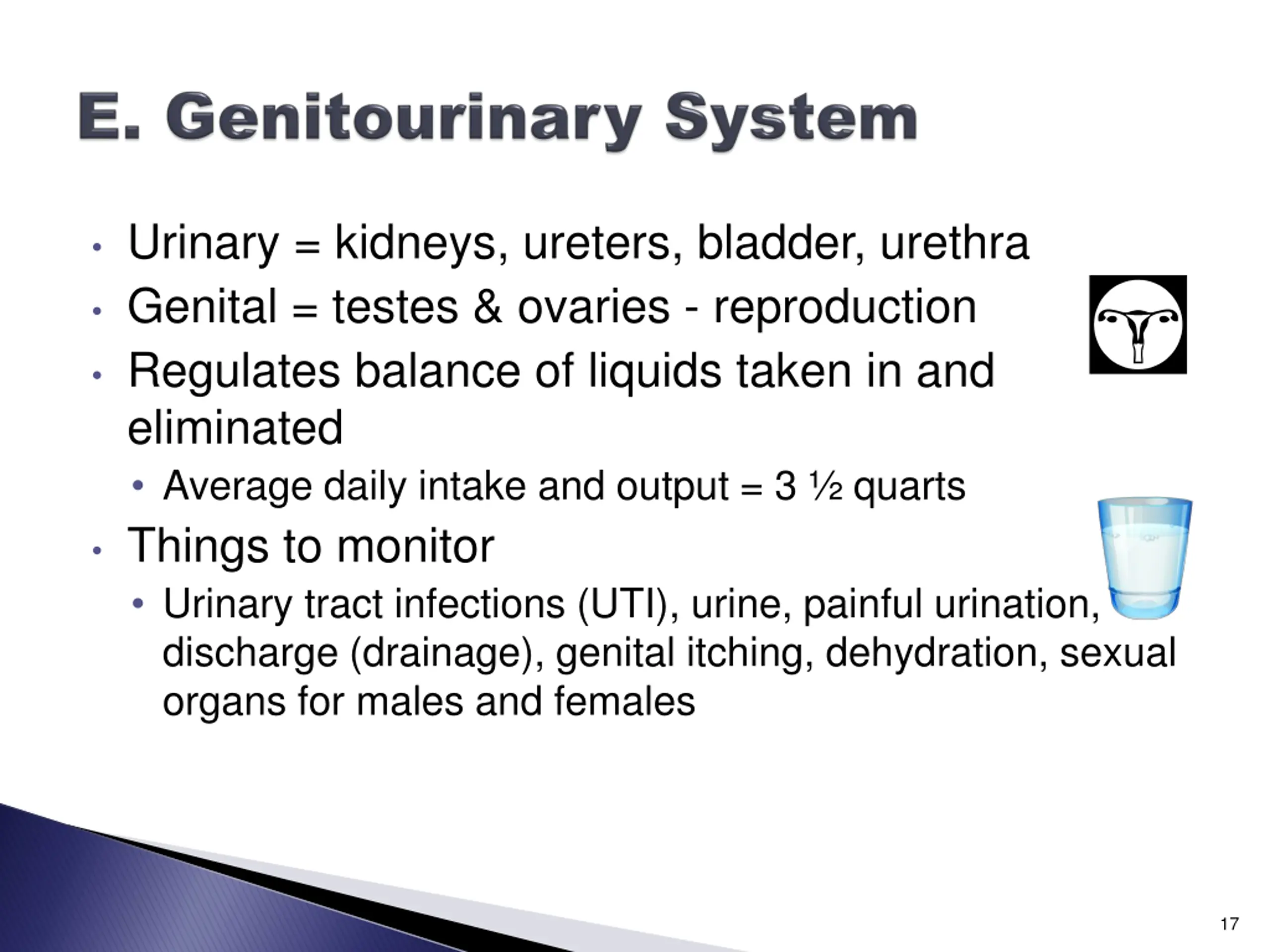 E. Genitourinary System

• Urinary = kidneys, ureters, bladder, urethra
• Genital = testes & ovaries - reproduction
• Regulates balance of liquids taken in and eliminated
  • Average daily intake and output = 3 ½ quarts
• Things to monitor
  • Urinary tract infections (UTI), urine, painful urination, discharge (drainage), genital itching, dehydration, sexual organs for males and females

17